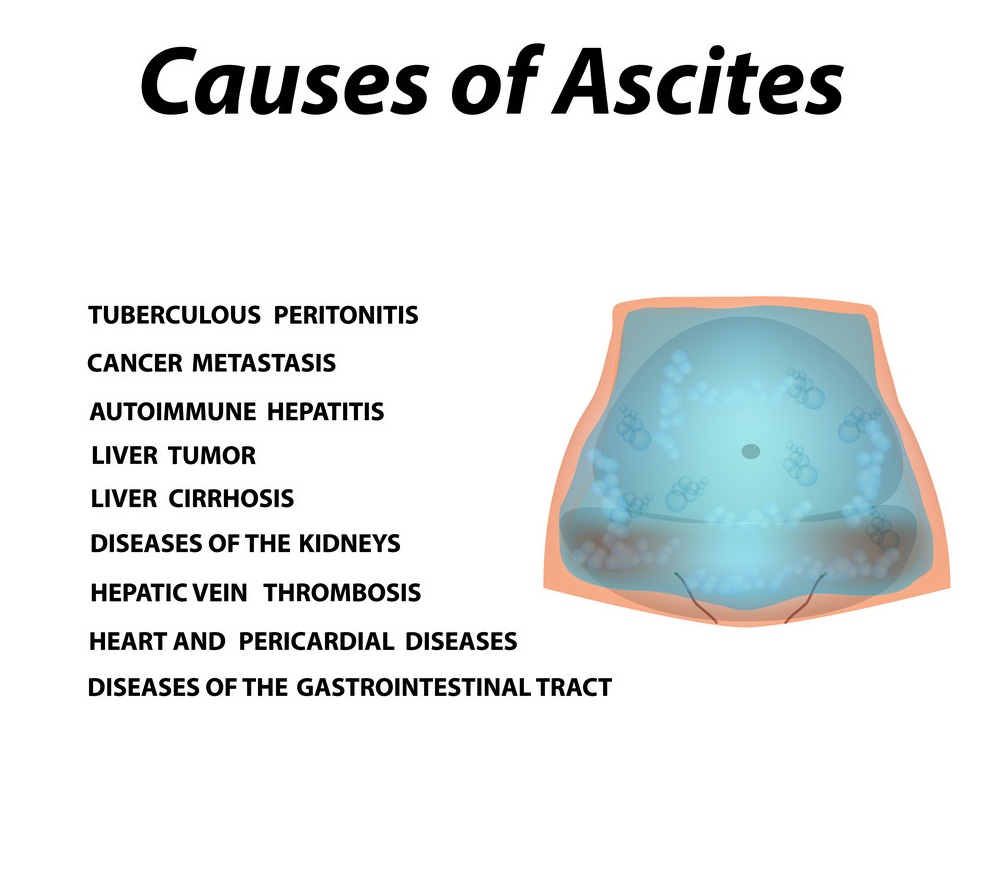 Causes of Ascites

TUBERCULOUS PERITONITIS
CANCER METASTASIS
AUTOIMMUNE HEPATITIS
LIVER TUMOR
LIVER CIRRHOSIS
DISEASES OF THE KIDNEYS
HEPATIC VEIN THROMBOSIS
HEART AND PERICARDIAL DISEASES
DISEASES OF THE GASTROINTESTINAL TRACT